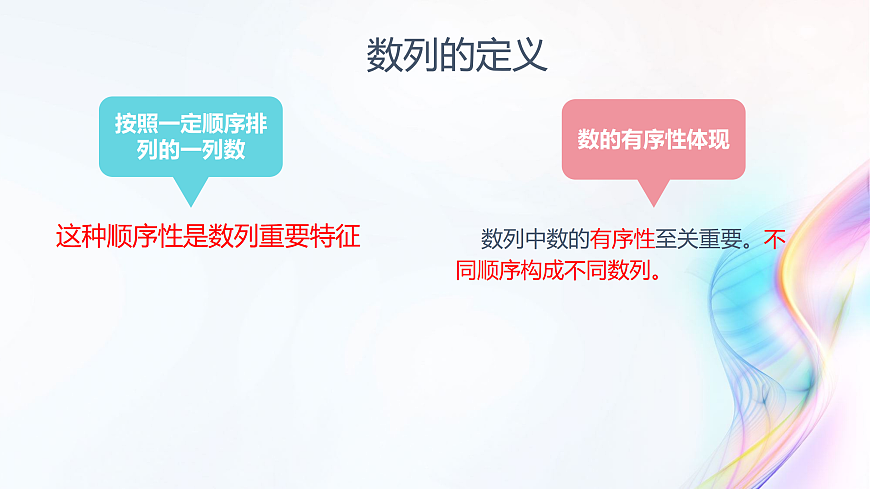 数列的定义

按照一定顺序排列的一列数

这种顺序性是数列重要特征

数的有序性体现

数列中数的有序性至关重要。不同顺序构成不同数列。